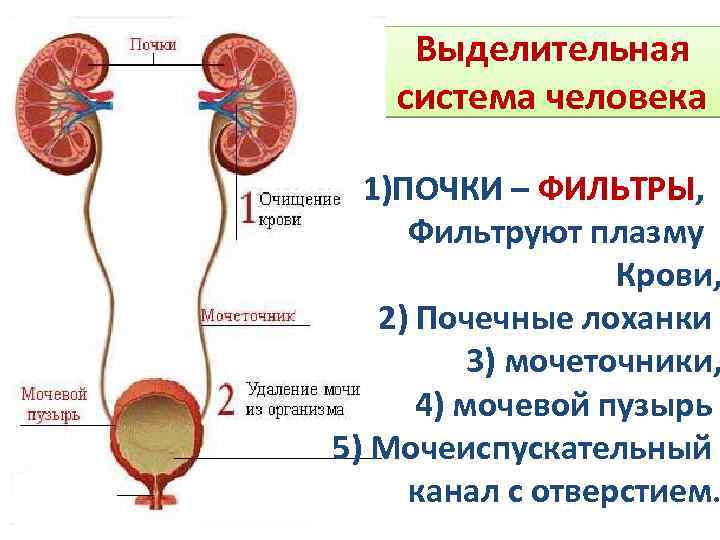 Почки

1 Очищение крови

Мочеточник

Мочевой пузырь

2 Удаление мочи из организма

Выделительная система человека

1)ПОЧКИ – ФИЛЬТРЫ, Фильтруют плазму Крови,
2) Почечные лоханки
3) мочеточники,
4) мочевой пузырь
5) Мочеиспускательный канал с отверстием.